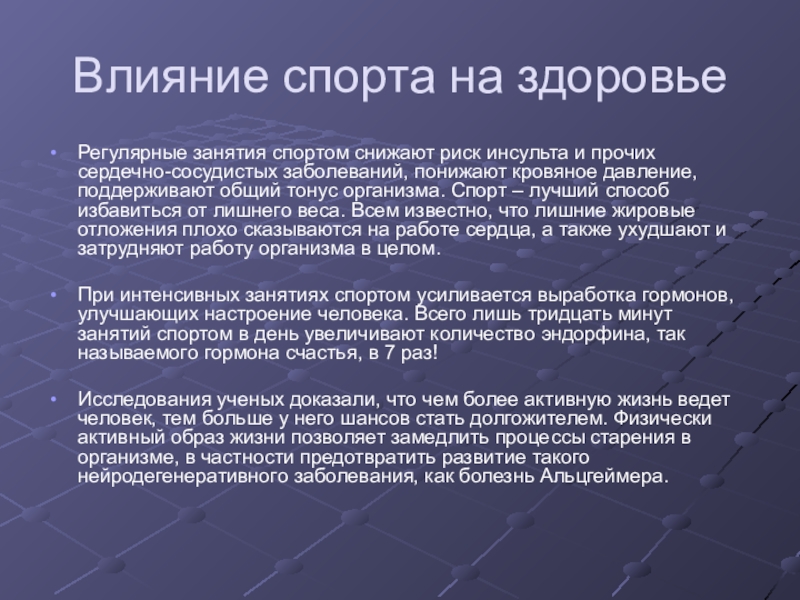 Влияние спорта на здоровье

• Регулярные занятия спортом снижают риск инсульта и прочих сердечно-сосудистых заболеваний, понижают кровяное давление, поддерживают общий тонус организма. Спорт – лучший способ избавиться от лишнего веса. Всем известно, что лишние жировые отложения плохо сказываются на работе сердца, а также ухудшают и затрудняют работу организма в целом.

• При интенсивных занятиях спортом усиливается выработка гормонов, улучшающих настроение человека. Всего лишь тридцать минут занятий спортом в день увеличивают количество эндорфина, так называемого гормона счастья, в 7 раз!

• Исследования ученых доказали, что чем более активную жизнь ведет человек, тем больше у него шансов стать долгожителем. Физически активный образ жизни позволяет замедлить процессы старения в организме, в частности предотвратить развитие такого нейродегенеративного заболевания, как болезнь Альцгеймера.